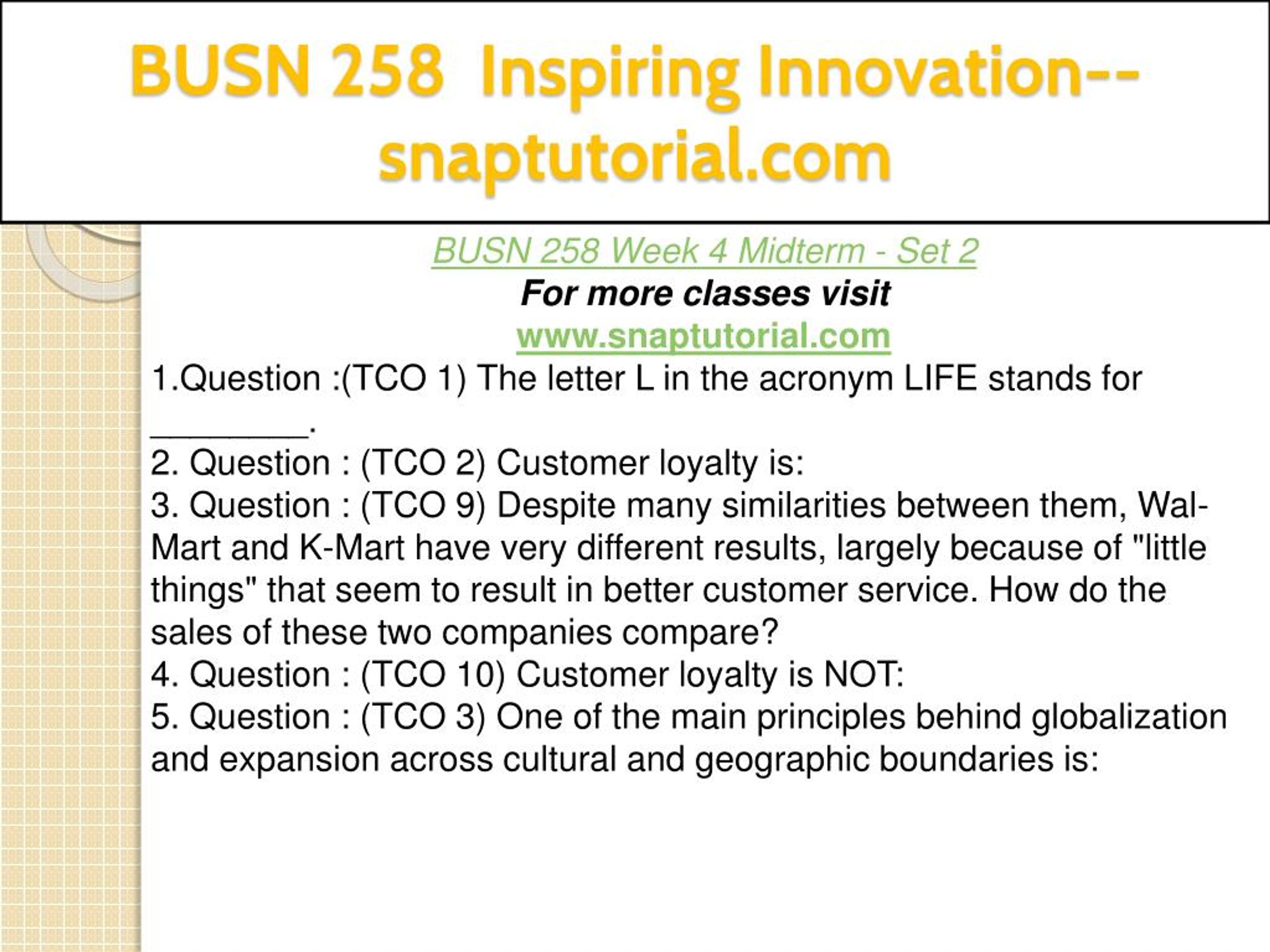 BUSN 258 Inspiring Innovation--snaptutorial.com

BUSN 258 Week 4 Midterm - Set 2
For more classes visit
www.snaptutorial.com
1.Question :(TCO 1) The letter L in the acronym LIFE stands for ________.
2. Question : (TCO 2) Customer loyalty is:
3. Question : (TCO 9) Despite many similarities between them, Wal-Mart and K-Mart have very different results, largely because of "little things" that seem to result in better customer service. How do the sales of these two companies compare?
4. Question : (TCO 10) Customer loyalty is NOT:
5. Question : (TCO 3) One of the main principles behind globalization and expansion across cultural and geographic boundaries is: